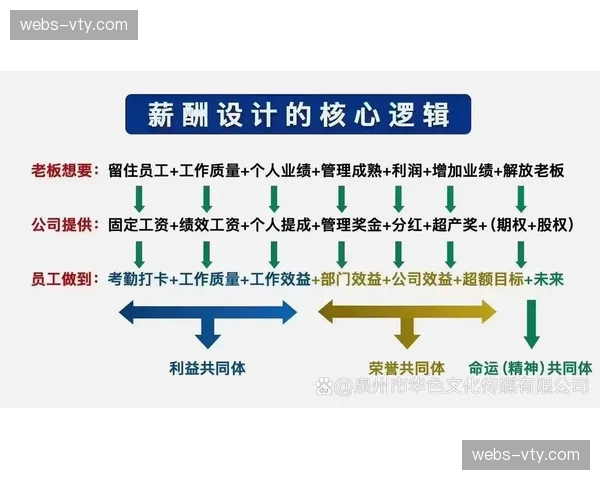 webs-vty.com

薪酬设计的核心逻辑

老板想要：留住员工+工作质量+个人业绩+管理成熟+利润+增加业绩+解放老板

公司提供：固定工资+绩效工资+个人提成+管理奖金+分红+超产奖+（期权+股权）

员工做到：考勤打卡+工作质量+工作效益+部门效益+公司效益+超额目标+未来

利益共同体

荣誉共同体

命运（精神）共同体

@泉州市华色文化传媒有限公司

webs-vty.com